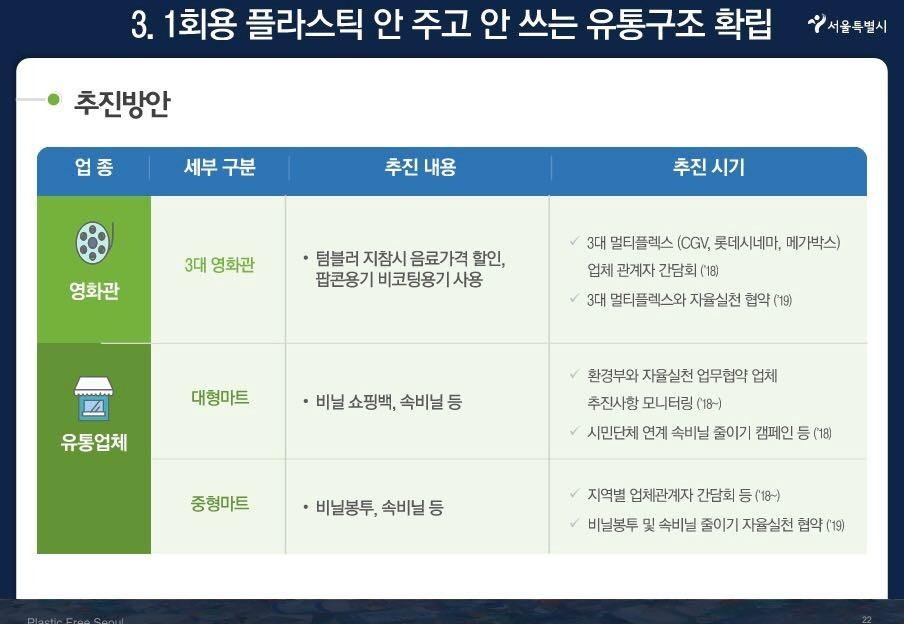 3. 1회용 플라스틱 안 주고 안 쓰는 유통구조 확립

서울특별시

추진방안

| 업 종 | 세부 구분 | 추진 내용 | 추진 시기 |
|---|---|---|---|
| 영화관 | 3대 영화관 | • 텀블러 지참시 음료가격 할인, 팝콘용기 비코팅용기 사용 | ✓ 3대 멀티플렉스 (CGV, 롯데시네마, 메가박스) 업체 관계자 간담회 ('18) ✓ 3대 멀티플렉스와 자율실천 협약 ('19) |
| 유통업체 | 대형마트 | • 비닐 쇼핑백, 속비닐 등 | ✓ 환경부와 자율실천 업무협약 업체 추진사항 모니터링 ('18~) ✓ 시민단체 연계 속비닐 줄이기 캠페인 등 ('18) |
| 유통업체 | 중형마트 | • 비닐봉투, 속비닐 등 | ✓ 지역별 업체관계자 간담회 등 ('18~) ✓ 비닐봉투 및 속비닐 줄이기 자율실천 협약 ('19) |

Plastic Free Seoul

22